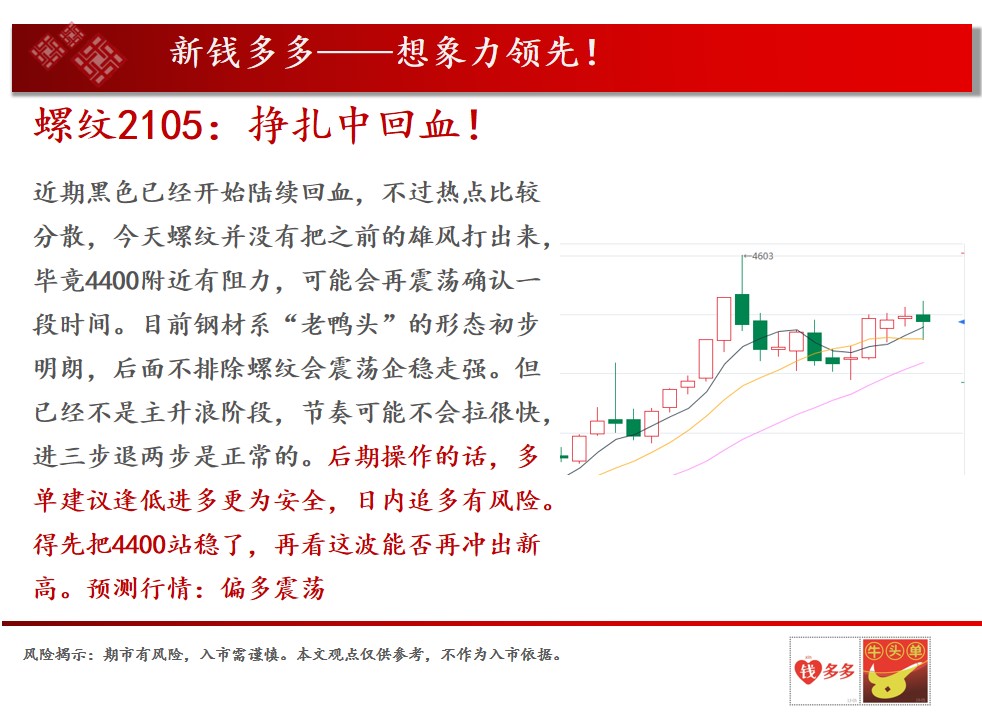 新钱多多——想象力领先！

螺纹2105：挣扎中回血！

近期黑色已经开始陆续回血，不过热点比较分散，今天螺纹并没有把之前的雄风打出来，毕竟4400附近有阻力，可能会再震荡确认一段时间。目前钢材系“老鸭头”的形态初步明朗，后面不排除螺纹会震荡企稳走强。但已经不是主升浪阶段，节奏可能不会拉很快，进三步退两步是正常的。后期操作的话，多单建议逢低进多更为安全，日内追多有风险。得先把4400站稳了，再看这波能否再冲出新高。预测行情：偏多震荡

4603

风险揭示：期市有风险，入市需谨慎。本文观点仅供参考，不作为入市依据。

钱多多

牛头单